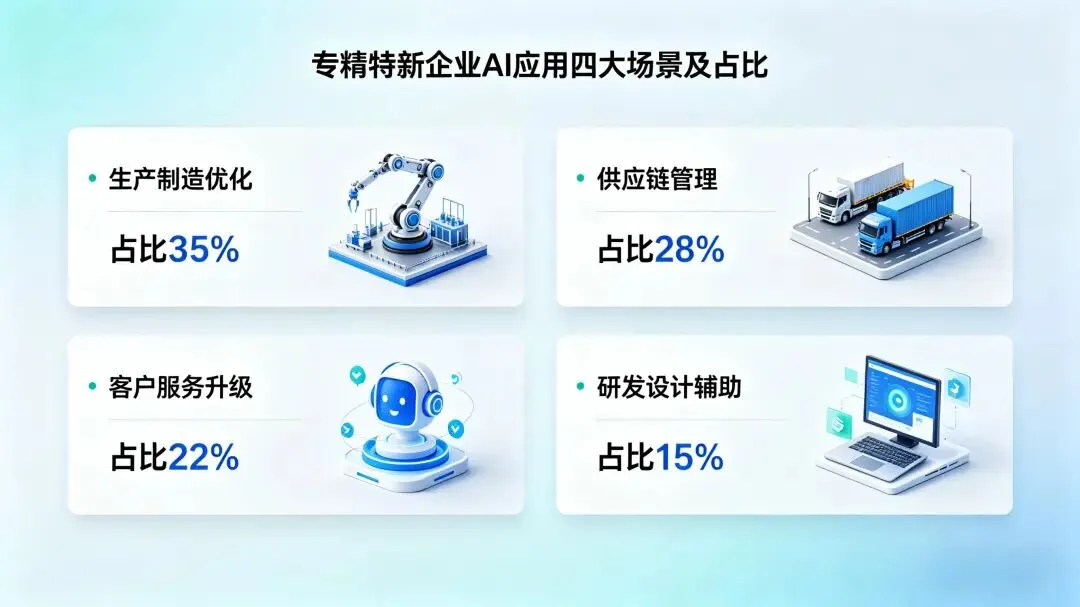 专精特新企业AI应用四大场景及占比

• 生产制造优化

占比35%

• 供应链管理

占比28%

• 客户服务升级

占比22%

• 研发设计辅助

占比15%